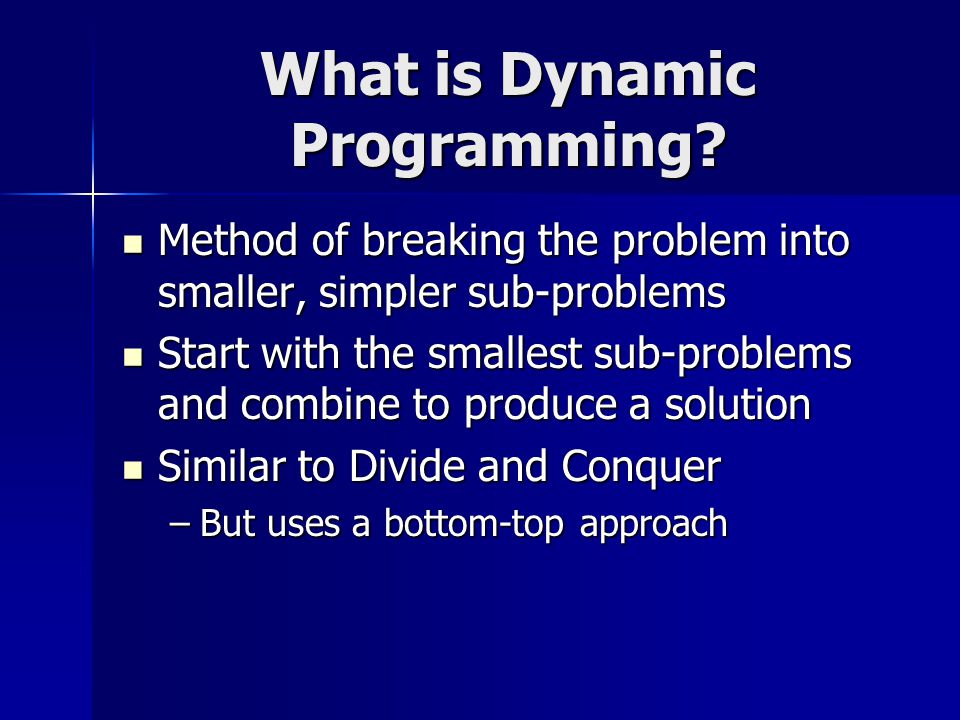 What is Dynamic Programming?

- Method of breaking the problem into smaller, simpler sub-problems
- Start with the smallest sub-problems and combine to produce a solution
- Similar to Divide and Conquer
  – But uses a bottom-top approach